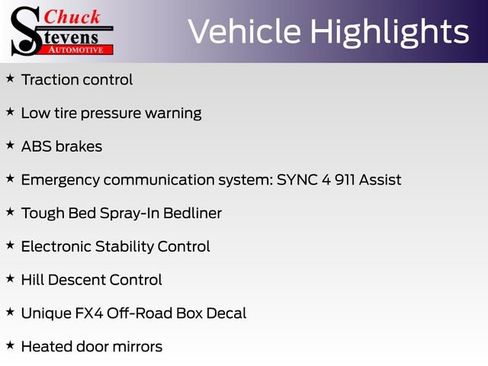 Chuck Stevens AUTOMOTIVE

Vehicle Highlights

★ Traction control

★ Low tire pressure warning

★ ABS brakes

★ Emergency communication system: SYNC 4 911 Assist

★ Tough Bed Spray-In Bedliner

★ Electronic Stability Control

★ Hill Descent Control

★ Unique FX4 Off-Road Box Decal

★ Heated door mirrors